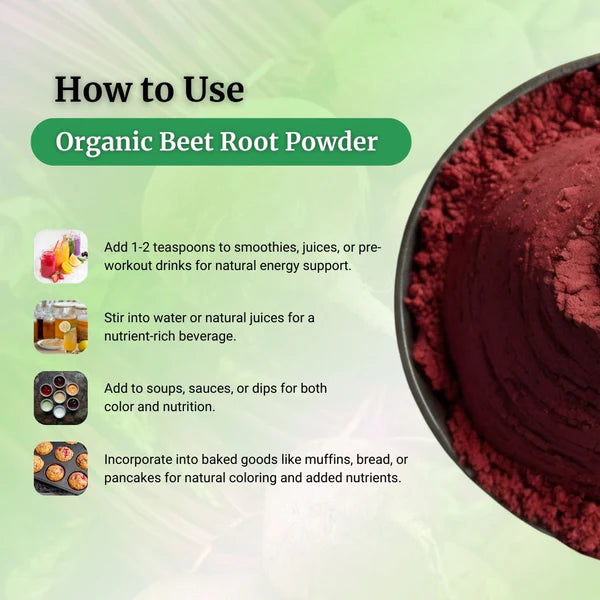 How to Use

Organic Beet Root Powder

Add 1-2 teaspoons to smoothies, juices, or pre-workout drinks for natural energy support.

Stir into water or natural juices for a nutrient-rich beverage.

Add to soups, sauces, or dips for both color and nutrition.

Incorporate into baked goods like muffins, bread, or pancakes for natural coloring and added nutrients.